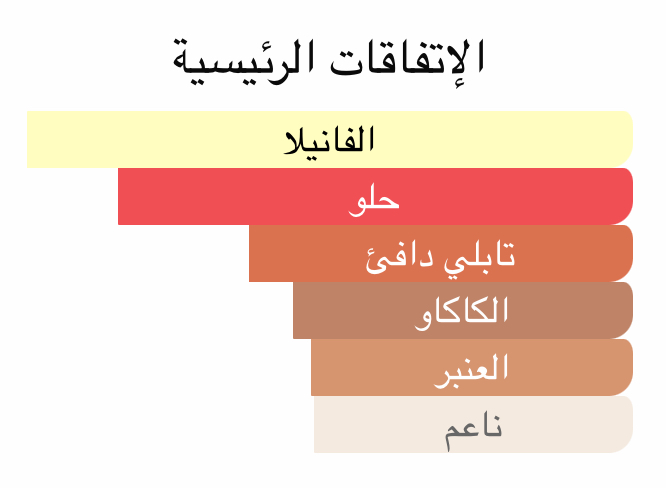 الإتفاقات الرئيسية

الفانيلا

حلو

تابلي دافئ

الكاكاو

العنبر

ناعم